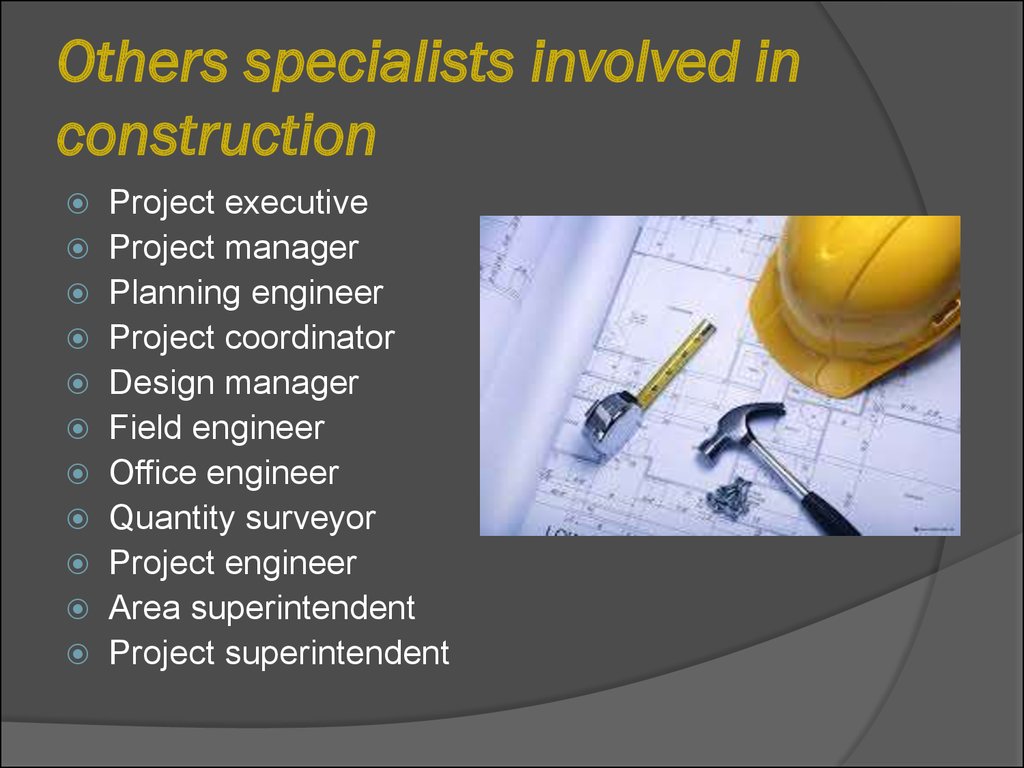 Others specialists involved in construction

Project executive
Project manager
Planning engineer
Project coordinator
Design manager
Field engineer
Office engineer
Quantity surveyor
Project engineer
Area superintendent
Project superintendent